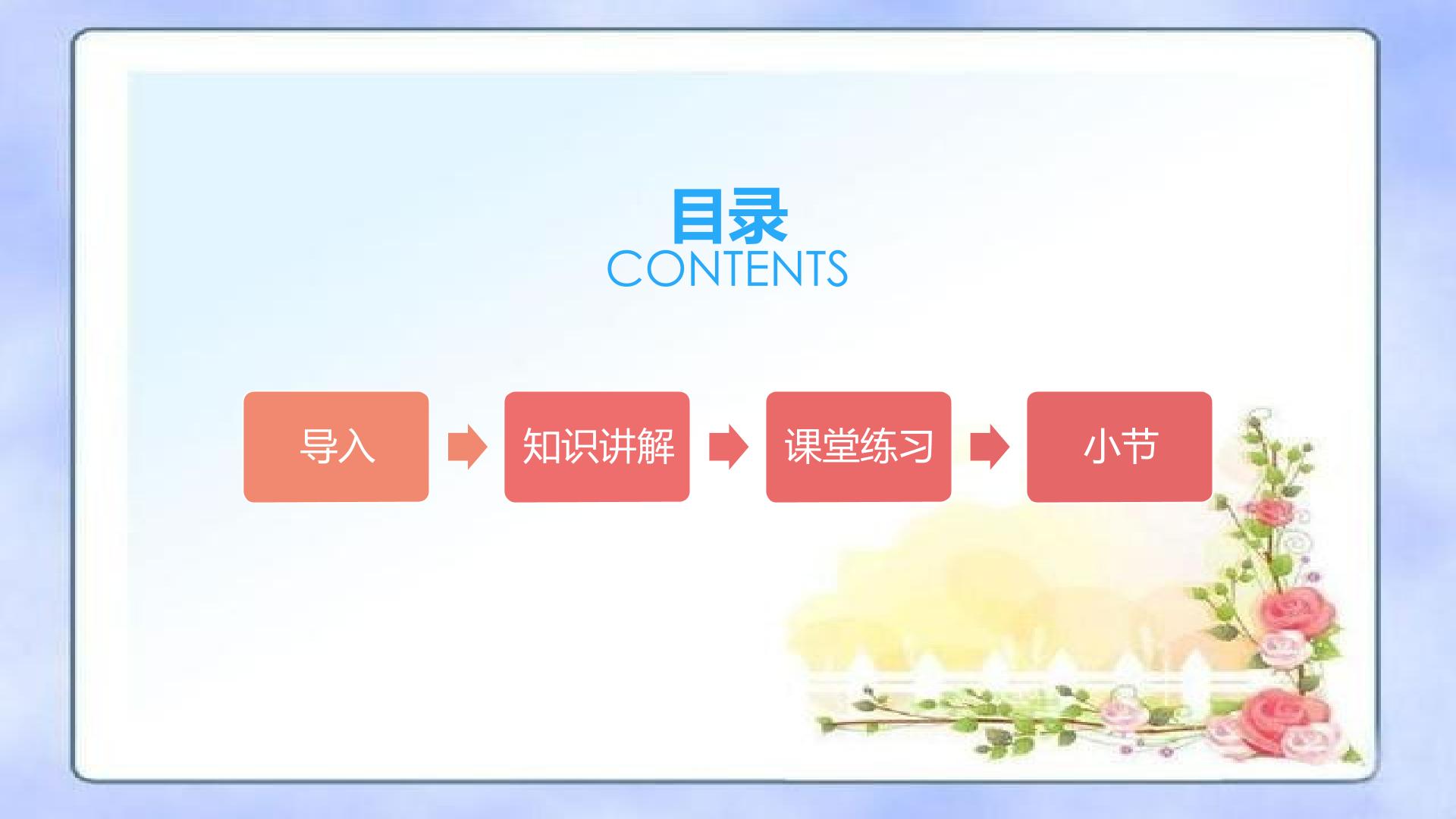 目录
CONTENTS

导入

知识讲解

课堂练习

小节